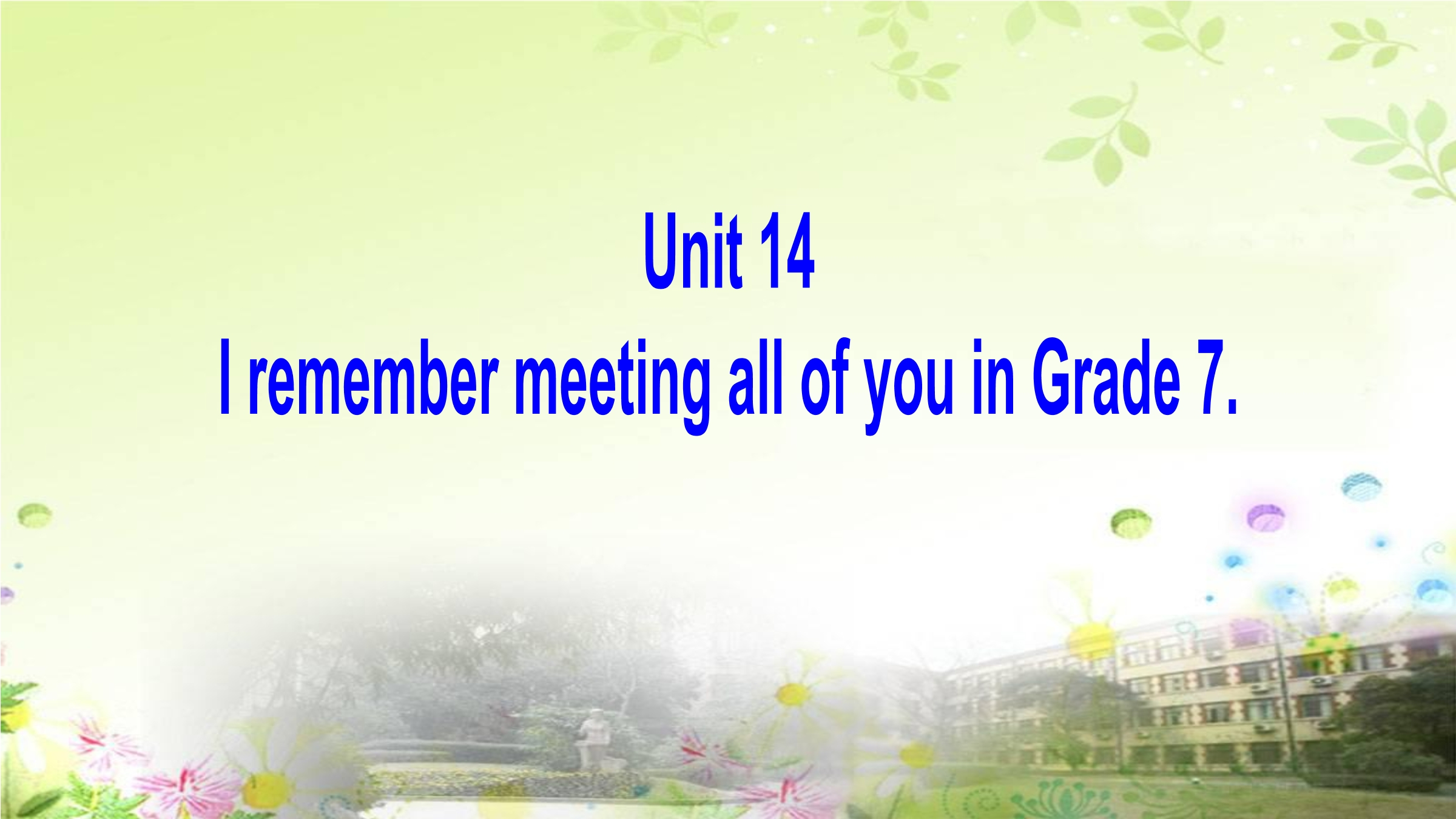 Unit 14
I remember meeting all of you in Grade 7.